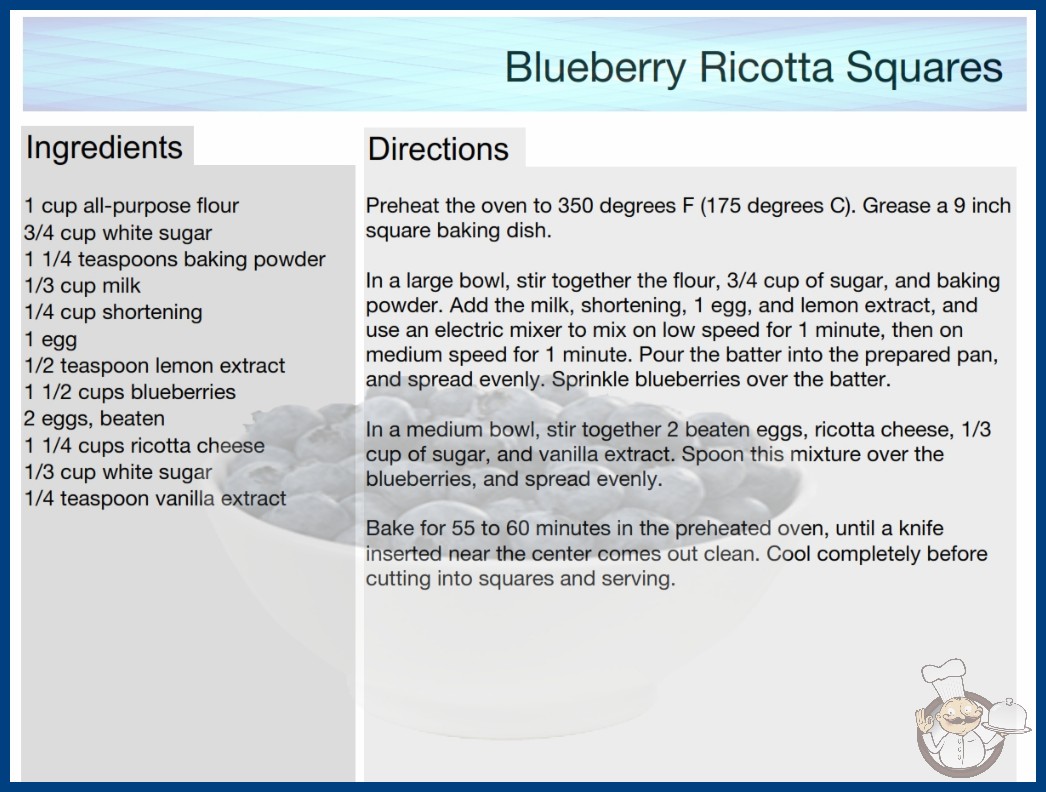 Blueberry Ricotta Squares

Ingredients

1 cup all-purpose flour
3/4 cup white sugar
1 1/4 teaspoons baking powder
1/3 cup milk
1/4 cup shortening
1 egg
1/2 teaspoon lemon extract
1 1/2 cups blueberries
2 eggs, beaten
1 1/4 cups ricotta cheese
1/3 cup white sugar
1/4 teaspoon vanilla extract

Directions

Preheat the oven to 350 degrees F (175 degrees C). Grease a 9 inch square baking dish.

In a large bowl, stir together the flour, 3/4 cup of sugar, and baking powder. Add the milk, shortening, 1 egg, and lemon extract, and use an electric mixer to mix on low speed for 1 minute, then on medium speed for 1 minute. Pour the batter into the prepared pan, and spread evenly. Sprinkle blueberries over the batter.

In a medium bowl, stir together 2 beaten eggs, ricotta cheese, 1/3 cup of sugar, and vanilla extract. Spoon this mixture over the blueberries, and spread evenly.

Bake for 55 to 60 minutes in the preheated oven, until a knife inserted near the center comes out clean. Cool completely before cutting into squares and serving.